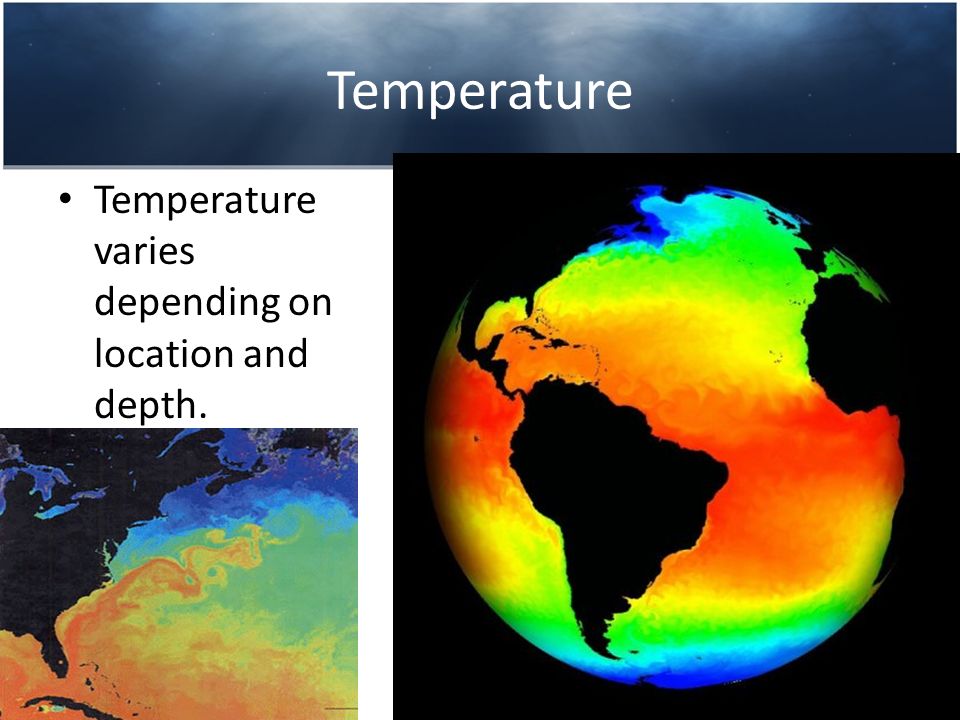 Temperature

• Temperature varies depending on location and depth.